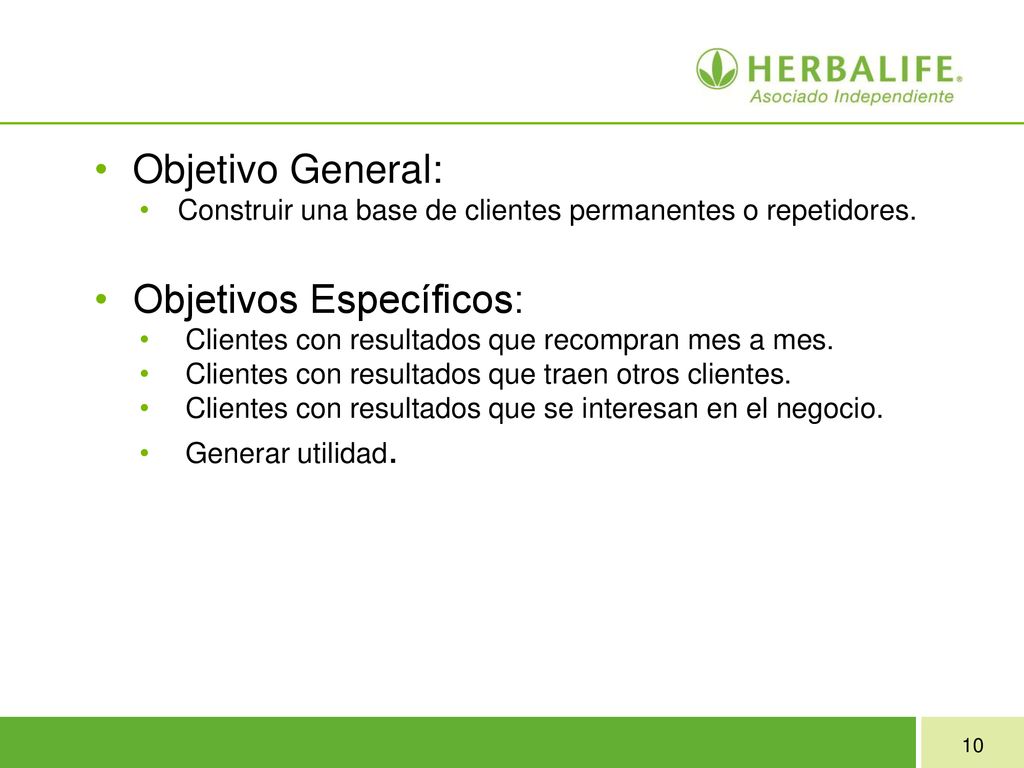 HERBALIFE®
Asociado Independiente

• Objetivo General:
• Construir una base de clientes permanentes o repetidores.

• Objetivos Específicos:
• Clientes con resultados que recompran mes a mes.
• Clientes con resultados que traen otros clientes.
• Clientes con resultados que se interesan en el negocio.
• Generar utilidad.

10